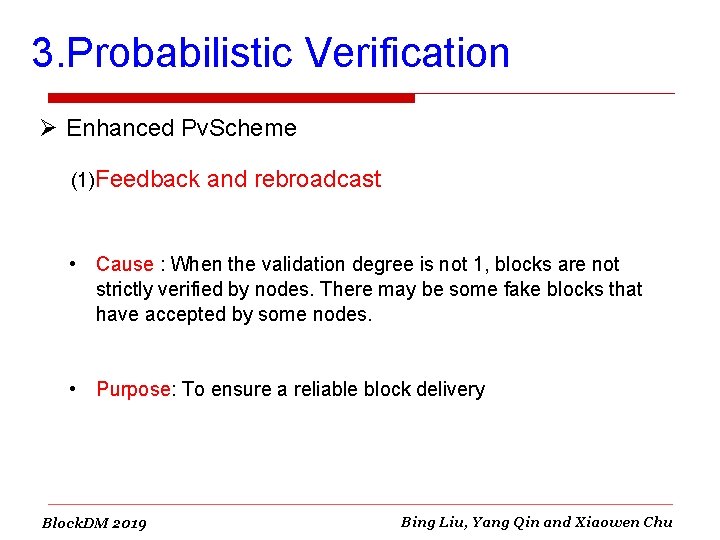 3.Probabilistic Verification

➢ Enhanced PvScheme

(1)Feedback and rebroadcast

• Cause : When the validation degree is not 1, blocks are not strictly verified by nodes. There may be some fake blocks that have accepted by some nodes.

• Purpose: To ensure a reliable block delivery

BlockDM 2019

Bing Liu, Yang Qin and Xiaowen Chu